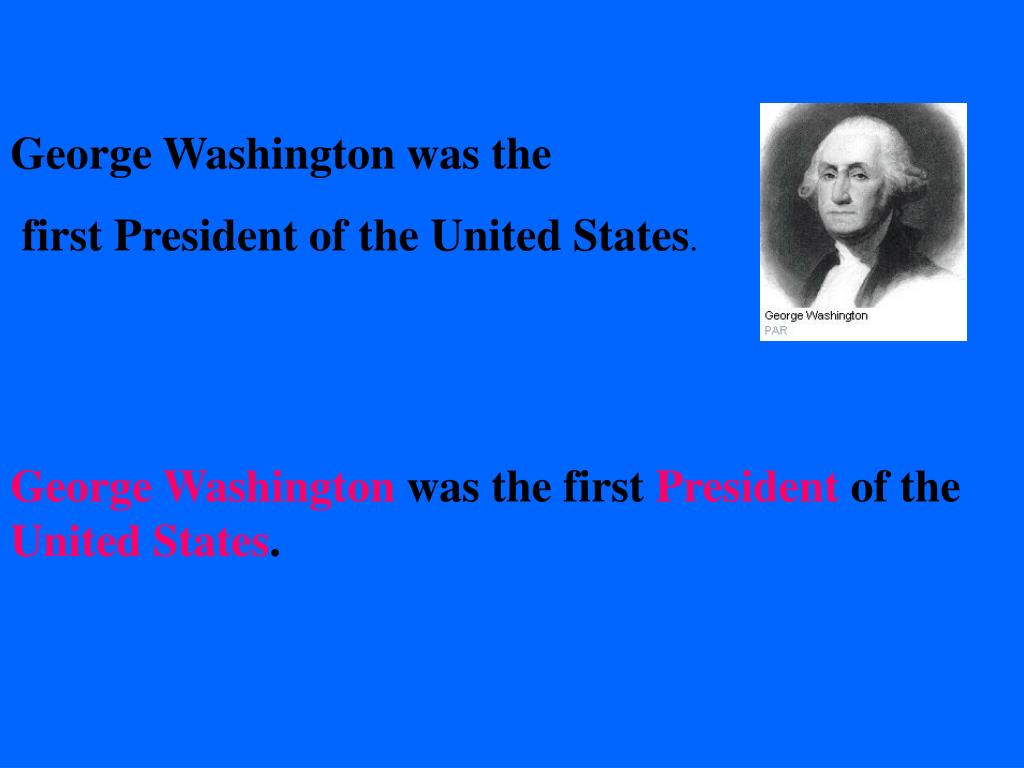 George Washington was the

first President of the United States.

George Washington
PAR

George Washington was the first President of the United States.